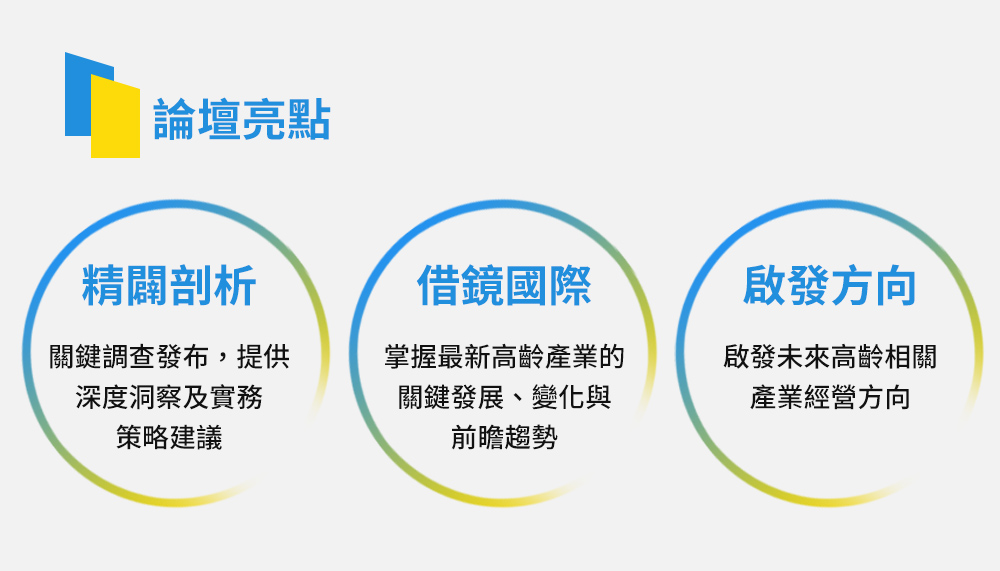 論壇亮點

精闢剖析

關鍵調查發布，提供深度洞察及實務策略建議

借鏡國際

掌握最新高齡產業的關鍵發展、變化與前瞻趨勢

啟發方向

啟發未來高齡相關產業經營方向